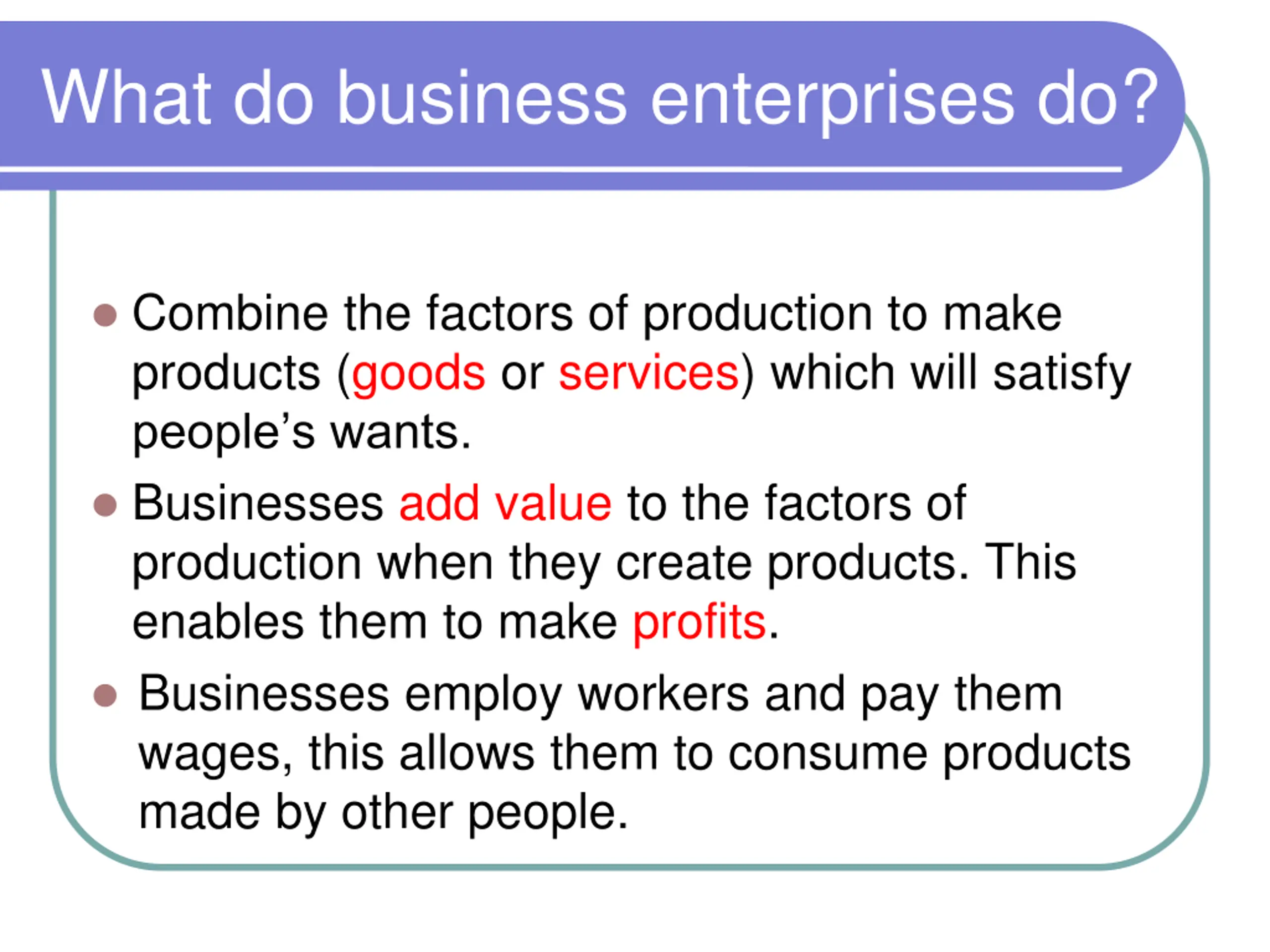 What do business enterprises do?

- Combine the factors of production to make products (goods or services) which will satisfy people’s wants.
- Businesses add value to the factors of production when they create products. This enables them to make profits.
- Businesses employ workers and pay them wages, this allows them to consume products made by other people.